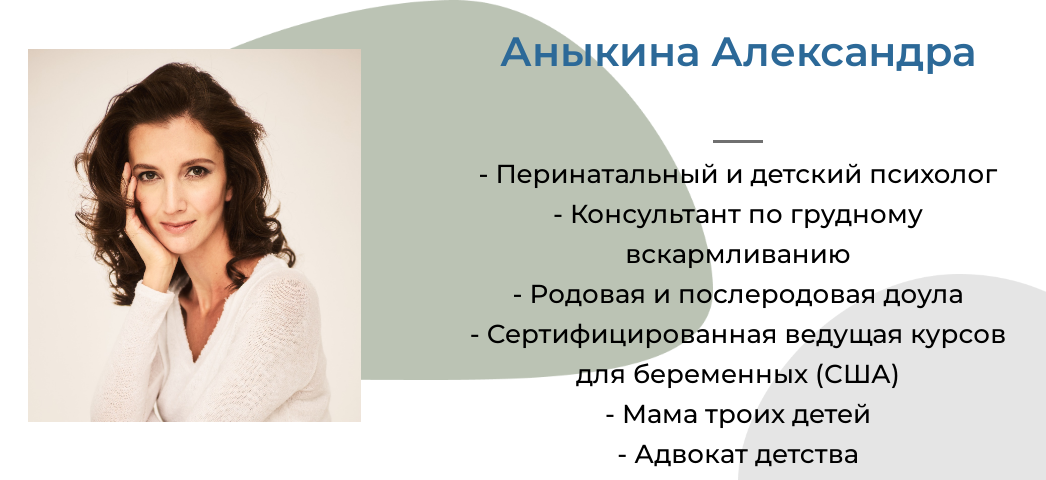 Аныкина Александра

- Перинатальный и детский психолог
- Консультант по грудному вскармливанию
- Родовая и послеродовая доула
- Сертифицированная ведущая курсов для беременных (США)
- Мама троих детей
- Адвокат детства